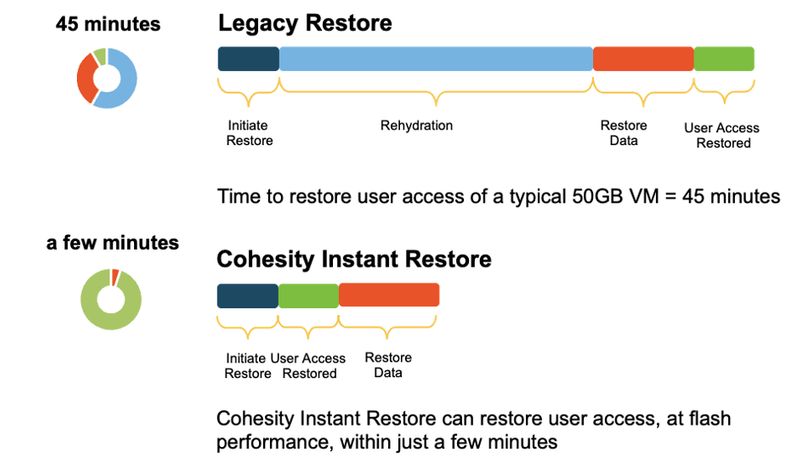 45 minutes

Legacy Restore

Initiate Restore

Rehydration

Restore Data

User Access Restored

Time to restore user access of a typical 50GB VM = 45 minutes

a few minutes

Cohesity Instant Restore

Initiate Restore

User Access Restored

Restore Data

Cohesity Instant Restore can restore user access, at flash performance, within just a few minutes